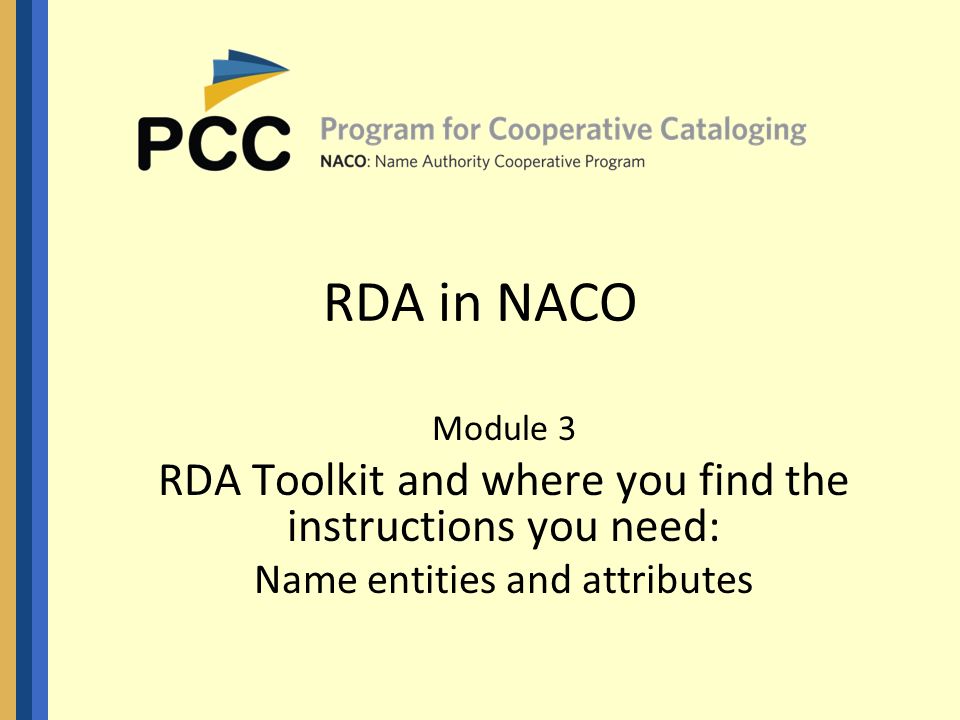 PCC Program for Cooperative Cataloging
NACO: Name Authority Cooperative Program

RDA in NACO

Module 3
RDA Toolkit and where you find the instructions you need:
Name entities and attributes